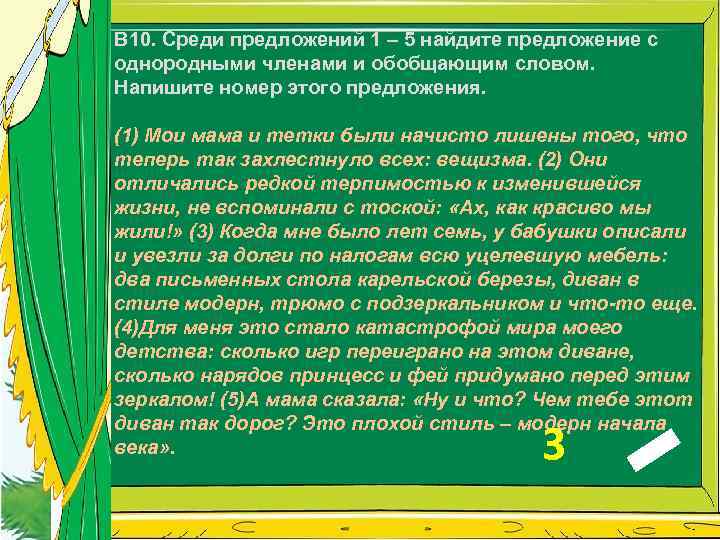 В10. Среди предложений 1 – 5 найдите предложение с однородными членами и обобщающим словом. Напишите номер этого предложения.

(1) Мои мама и тетки были начисто лишены того, что теперь так захлестнуло всех: вещизма. (2) Они отличались редкой терпимостью к изменившейся жизни, не вспоминали с тоской: «Ах, как красиво мы жили!» (3) Когда мне было лет семь, у бабушки описали и увезли за долги по налогам всю уцелевшую мебель: два письменных стола карельской березы, диван в стиле модерн, трюмо с подзеркальником и что-то еще. (4)Для меня это стало катастрофой мира моего детства: сколько игр переиграно на этом диване, сколько нарядов принцесс и фей придумано перед этим зеркалом! (5)А мама сказала: «Ну и что? Чем тебе этот диван так дорог? Это плохой стиль – модерн начала века».

3